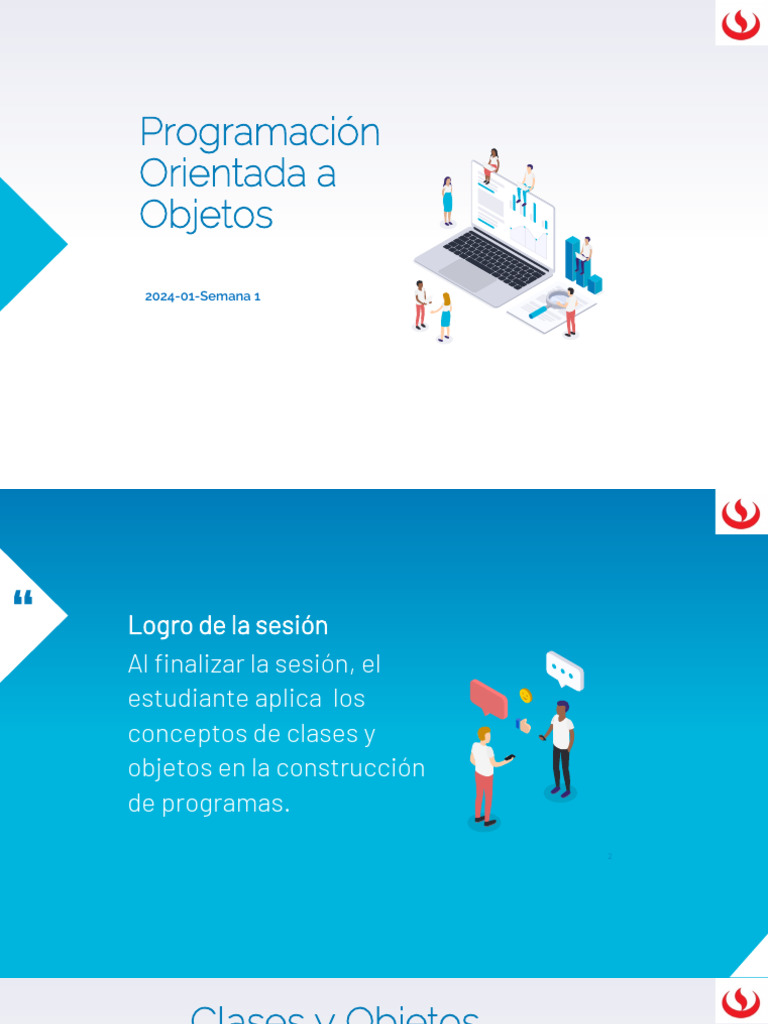 Programación Orientada a Objetos

2024-01-Semana 1

“

Logro de la sesión

Al finalizar la sesión, el estudiante aplica los conceptos de clases y objetos en la construcción de programas.

2

Clases y Objetos